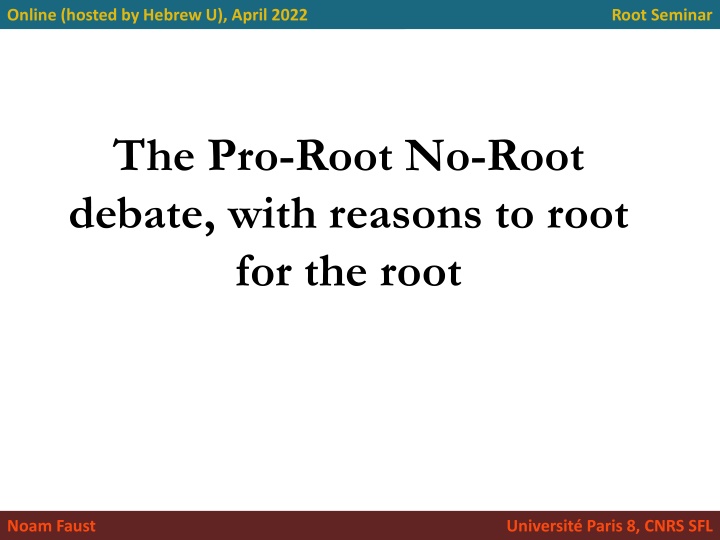 Online (hosted by Hebrew U), April 2022

Root Seminar

The Pro-Root No-Root debate, with reasons to root for the root

Noam Faust

Université Paris 8, CNRS SFL